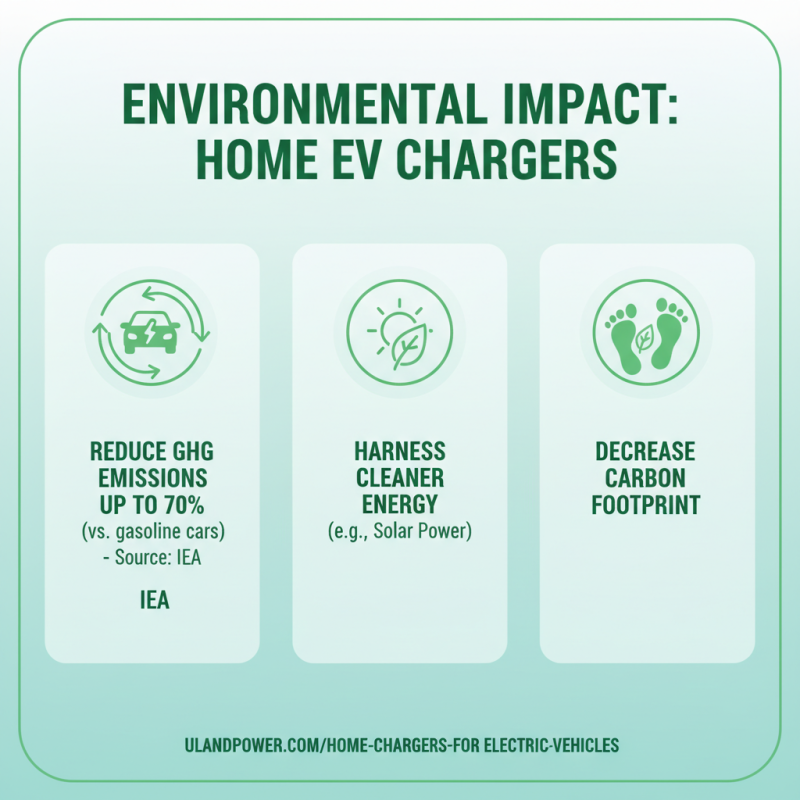 ENVIRONMENTAL IMPACT: HOME EV CHARGERS

REDUCE GHG EMISSIONS UP TO 70%
(vs. gasoline cars)
- Source: IEA

IEA

HARNESS CLEANER ENERGY
(e.g., Solar Power)

DECREASE CARBON FOOTPRINT

ULANDPOWER.COM/HOME-CHARGERS-FOR ELECTRIC-VEHICLES